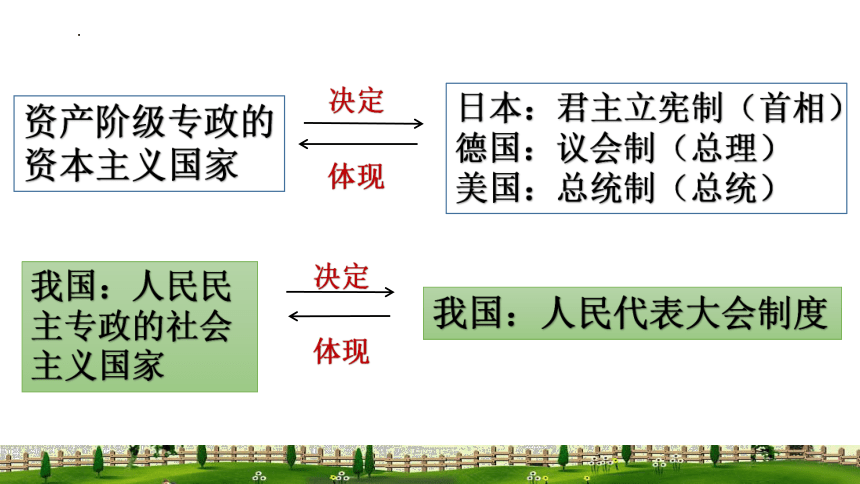 资产阶级专政的资本主义国家

决定

体现

日本：君主立宪制（首相）
德国：议会制（总理）
美国：总统制（总统）

我国：人民民主专政的社会主义国家

决定

体现

我国：人民代表大会制度